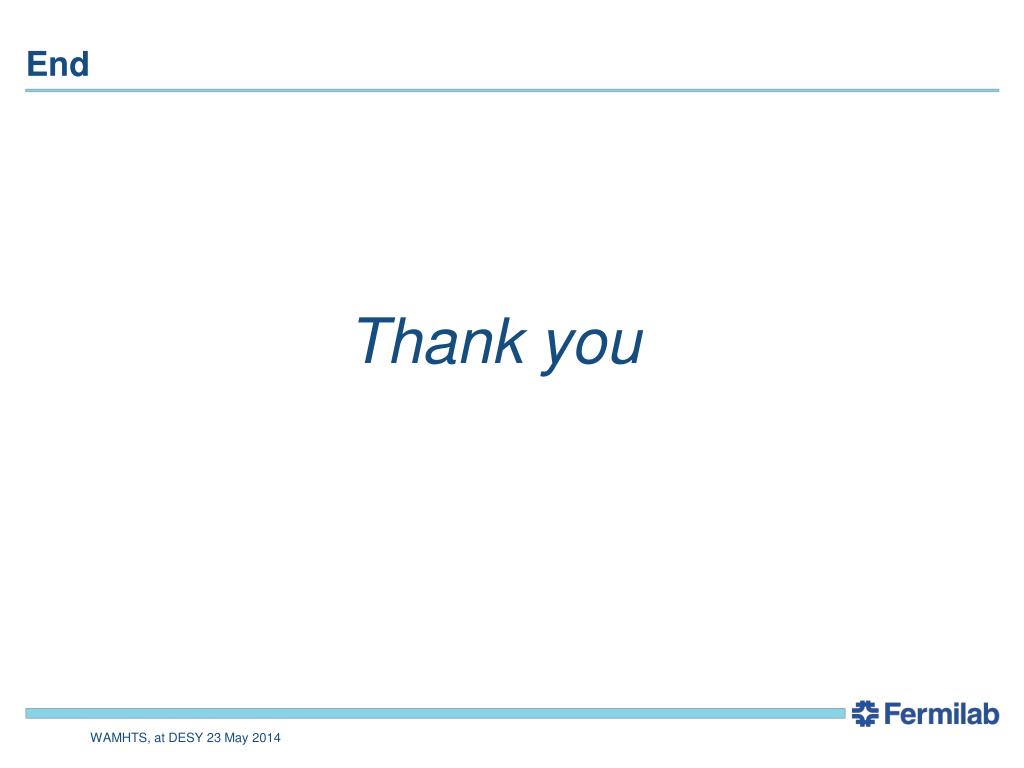 End

Thank you

Fermilab

WAMHTS, at DESY 23 May 2014